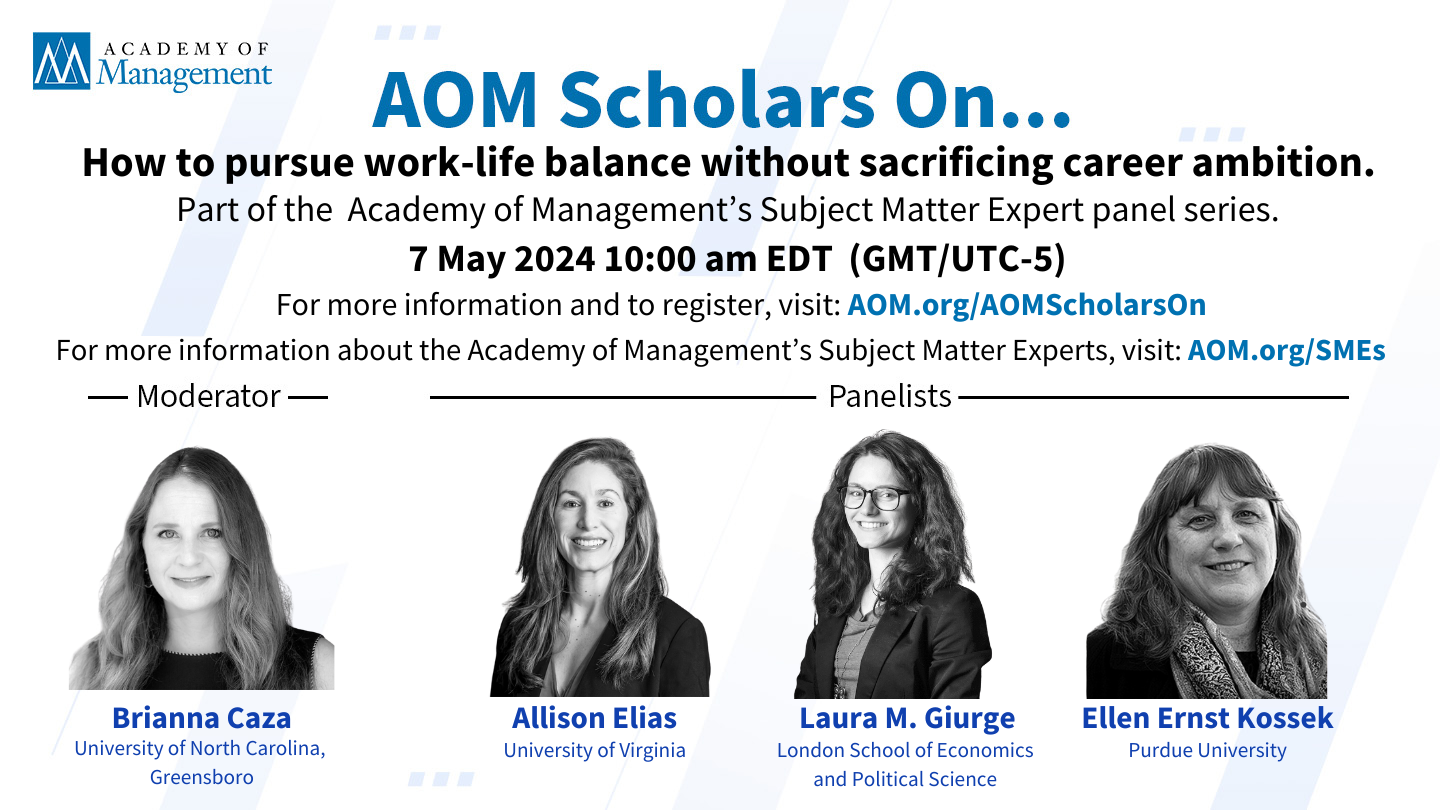 ACADEMY OF Management

AOM Scholars On...

How to pursue work-life balance without sacrificing career ambition.

Part of the Academy of Management's Subject Matter Expert panel series.

7 May 2024 10:00 am EDT (GMT/UTC-5)

For more information and to register, visit: AOM.org/AOMScholarsOn

For more information about the Academy of Management's Subject Matter Experts, visit: AOM.org/SMEs

Moderator

Panelists

Brianna Caza
University of North Carolina, Greensboro

Allison Elias
University of Virginia

Laura M. Giurge
London School of Economics and Political Science

Ellen Ernst Kossek
Purdue University